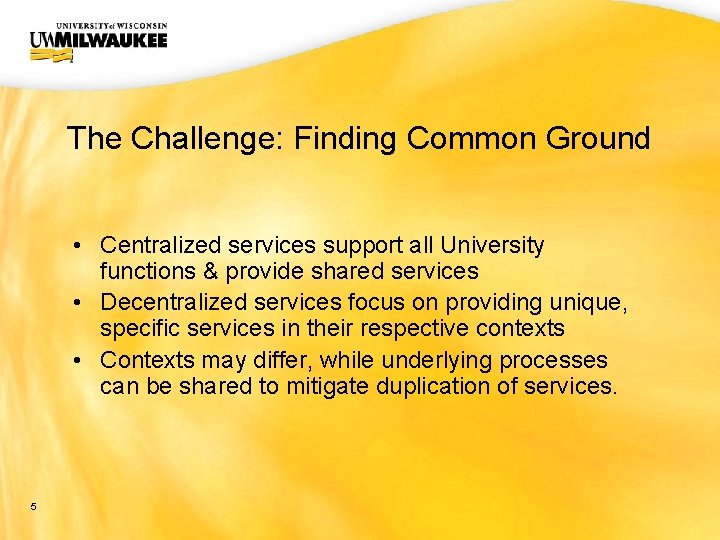 UNIVERSITY of WISCONSIN
UWMILWAUKEE

The Challenge: Finding Common Ground

• Centralized services support all University functions & provide shared services
• Decentralized services focus on providing unique, specific services in their respective contexts
• Contexts may differ, while underlying processes can be shared to mitigate duplication of services.

5